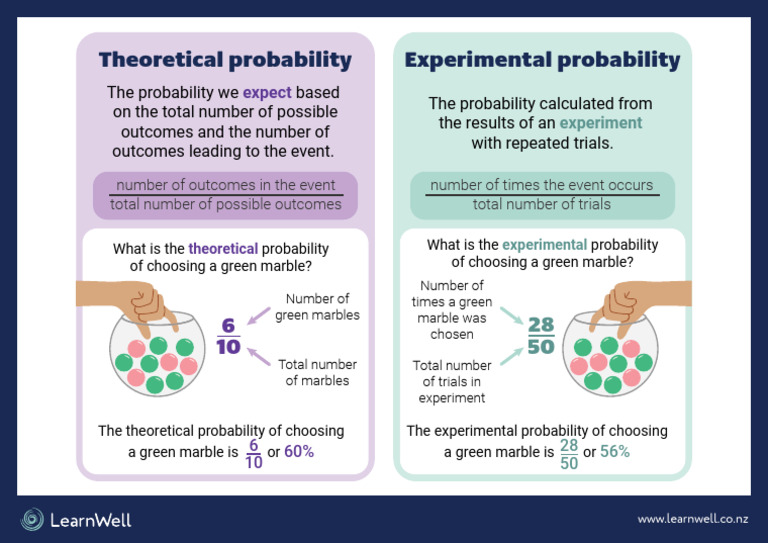 Theoretical probability

The probability we expect based on the total number of possible outcomes and the number of outcomes leading to the event.

$\frac{\text{number of outcomes in the event}}{\text{total number of possible outcomes}}$

What is the theoretical probability of choosing a green marble?

$\frac{6}{10}$

Number of green marbles

Total number of marbles

The theoretical probability of choosing a green marble is $\frac{6}{10}$ or 60%

Experimental probability

The probability calculated from the results of an experiment with repeated trials.

$\frac{\text{number of times the event occurs}}{\text{total number of trials}}$

What is the experimental probability of choosing a green marble?

Number of times a green marble was chosen

$\frac{28}{50}$

Total number of trials in experiment

The experimental probability of choosing a green marble is $\frac{28}{50}$ or 56%

LearnWell

www.learnwell.co.nz